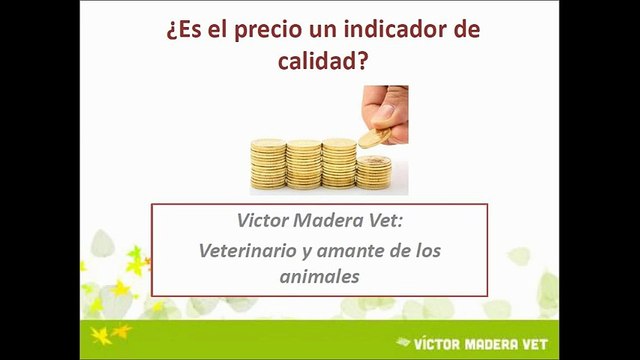 ¿Es el precio un indicador de calidad?

Victor Madera Vet:

Veterinario y amante de los animales

VÍCTOR MADERA VET